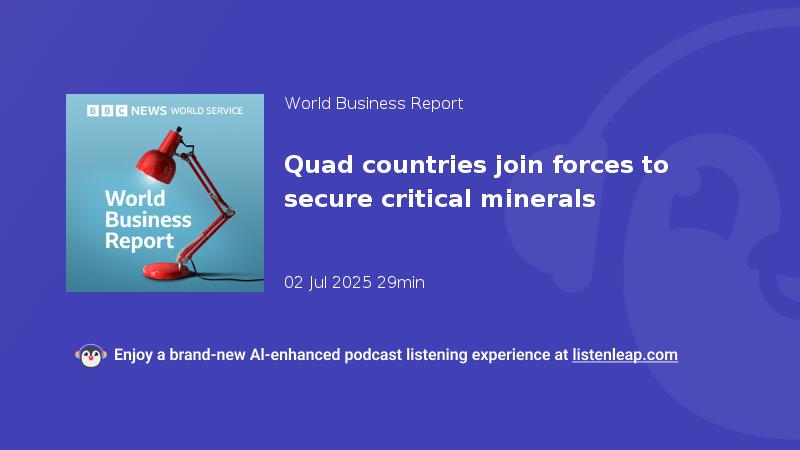 BBC NEWS WORLD SERVICE

World Business Report

World Business Report

Quad countries join forces to secure critical minerals

02 Jul 2025 29min

Enjoy a brand-new AI-enhanced podcast listening experience at listenleap.com